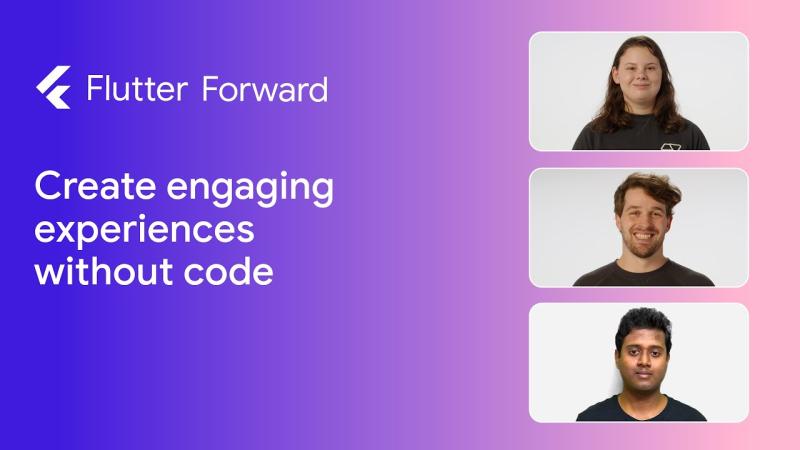 Flutter Forward

Create engaging experiences without code